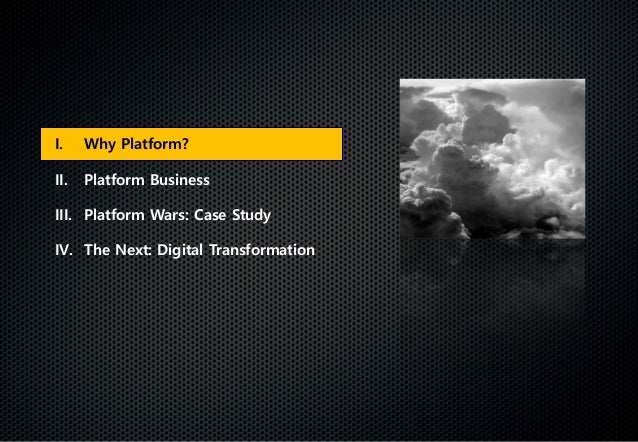 I. Why Platform?

II. Platform Business

III. Platform Wars: Case Study

IV. The Next: Digital Transformation